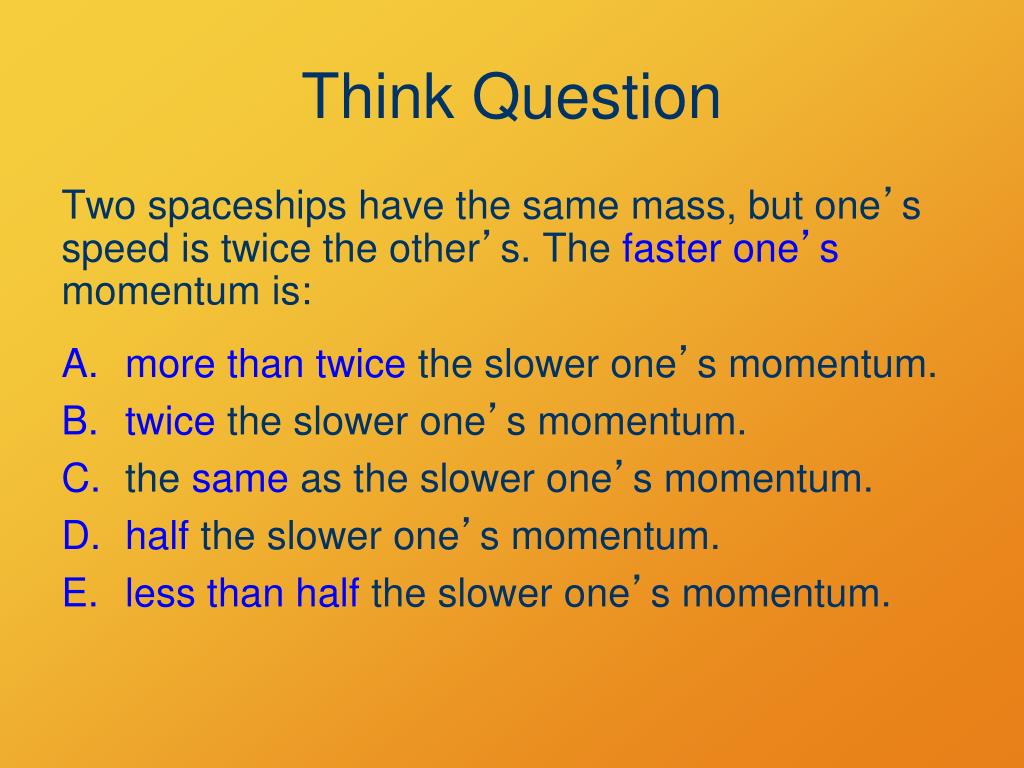 Think Question

Two spaceships have the same mass, but one’s speed is twice the other’s. The faster one’s momentum is:

A. more than twice the slower one’s momentum.
B. twice the slower one’s momentum.
C. the same as the slower one’s momentum.
D. half the slower one’s momentum.
E. less than half the slower one’s momentum.